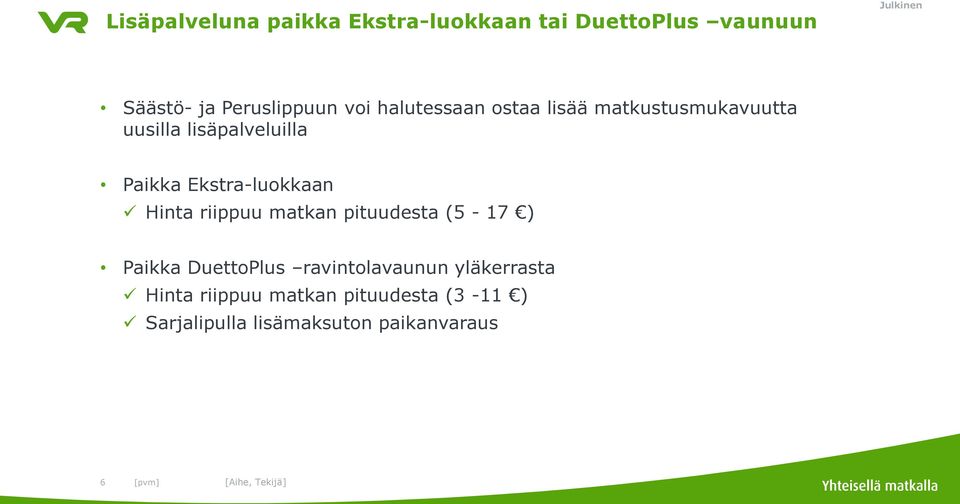 VR Lisäpalveluna paikka Ekstra-luokkaan tai DuettoPlus –vaunuun

Julkinen

• Säästö- ja Peruslippuun voi halutessaan ostaa lisää matkustusmukavuutta uusilla lisäpalveluilla

• Paikka Ekstra-luokkaan
✓ Hinta riippuu matkan pituudesta (5 - 17 €)

• Paikka DuettoPlus –ravintolavaunun yläkerrasta
✓ Hinta riippuu matkan pituudesta (3 -11 €)
✓ Sarjalipulla lisämaksuton paikanvaraus

6 [pvm] [Aihe, Tekijä]

Yhteisellä matkalla